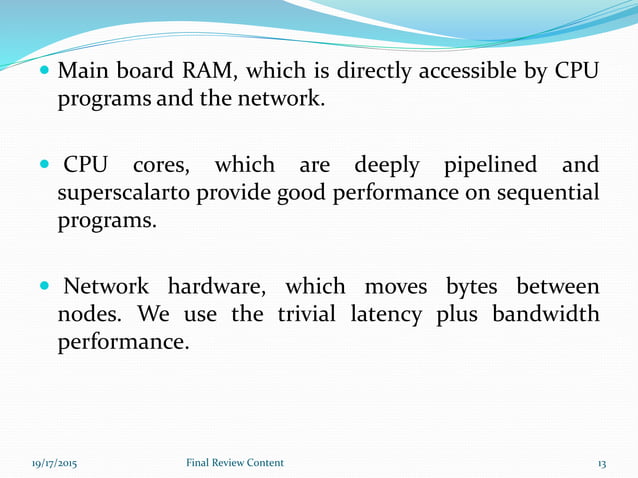 Main board RAM, which is directly accessible by CPU programs and the network.

CPU cores, which are deeply pipelined and superscalarto provide good performance on sequential programs.

Network hardware, which moves bytes between nodes. We use the trivial latency plus bandwidth performance.

19/17/2015 Final Review Content 13